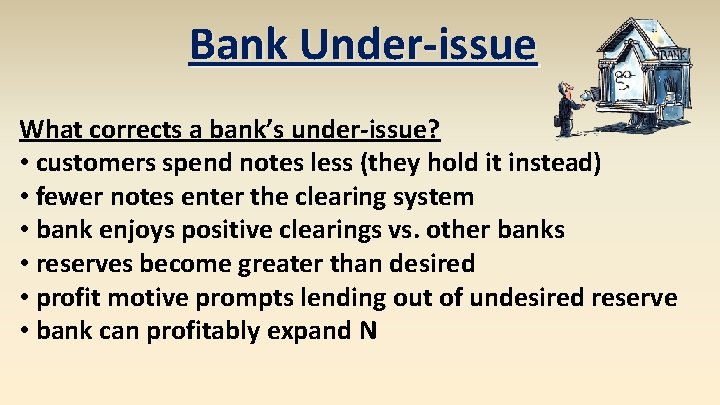 Bank Under-issue

BANK

What corrects a bank's under-issue?
• customers spend notes less (they hold it instead)
• fewer notes enter the clearing system
• bank enjoys positive clearings vs. other banks
• reserves become greater than desired
• profit motive prompts lending out of undesired reserve
• bank can profitably expand N